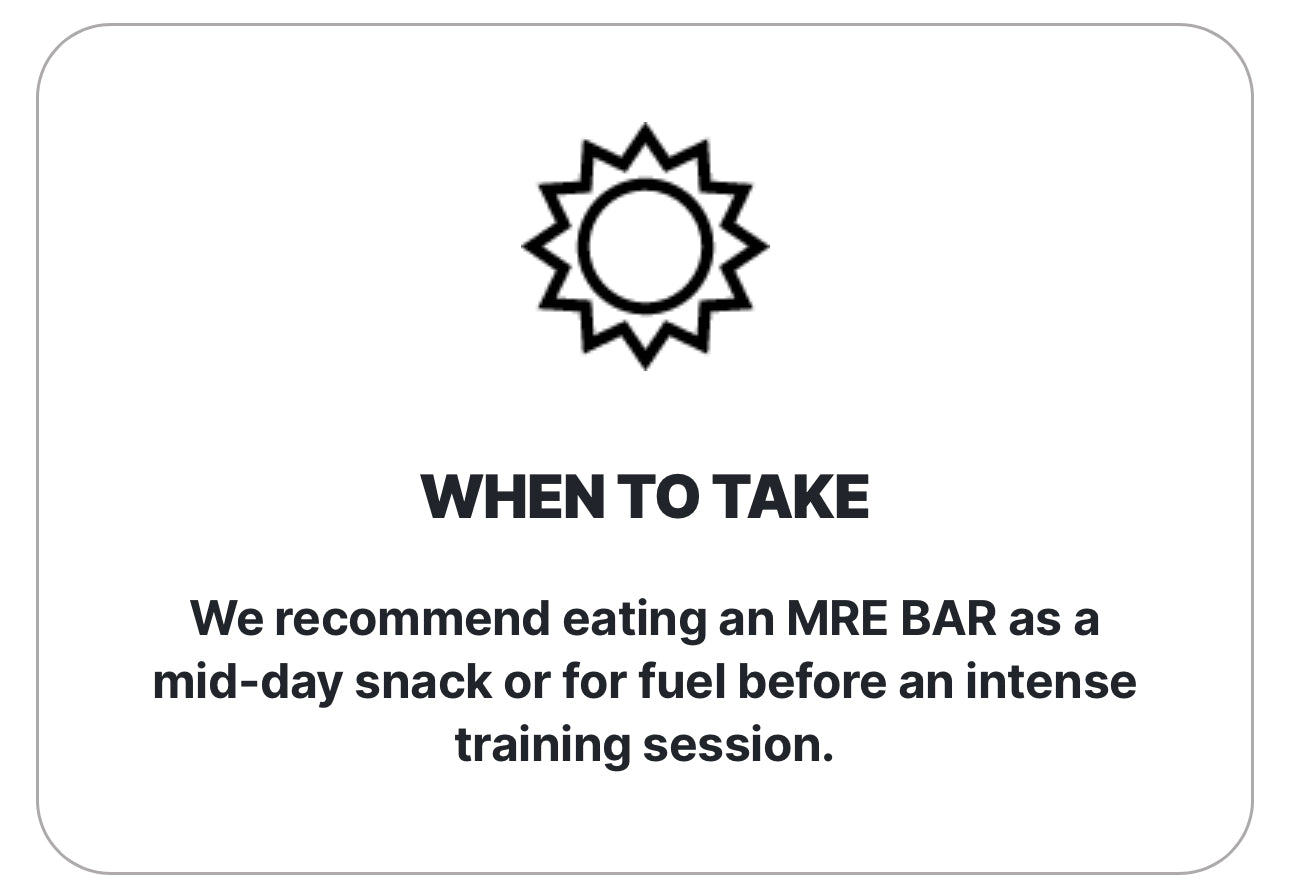 WHEN TO TAKE

We recommend eating an MRE BAR as a mid-day snack or for fuel before an intense training session.